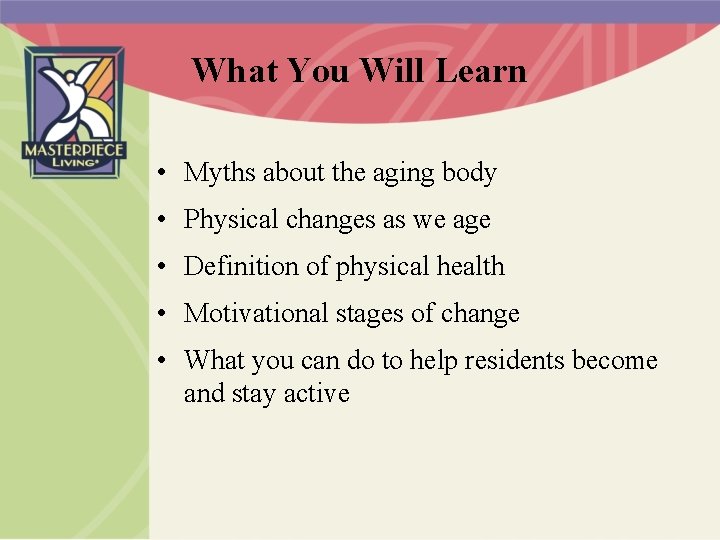 MASTERPIECE
LIVING

What You Will Learn

• Myths about the aging body
• Physical changes as we age
• Definition of physical health
• Motivational stages of change
• What you can do to help residents become and stay active